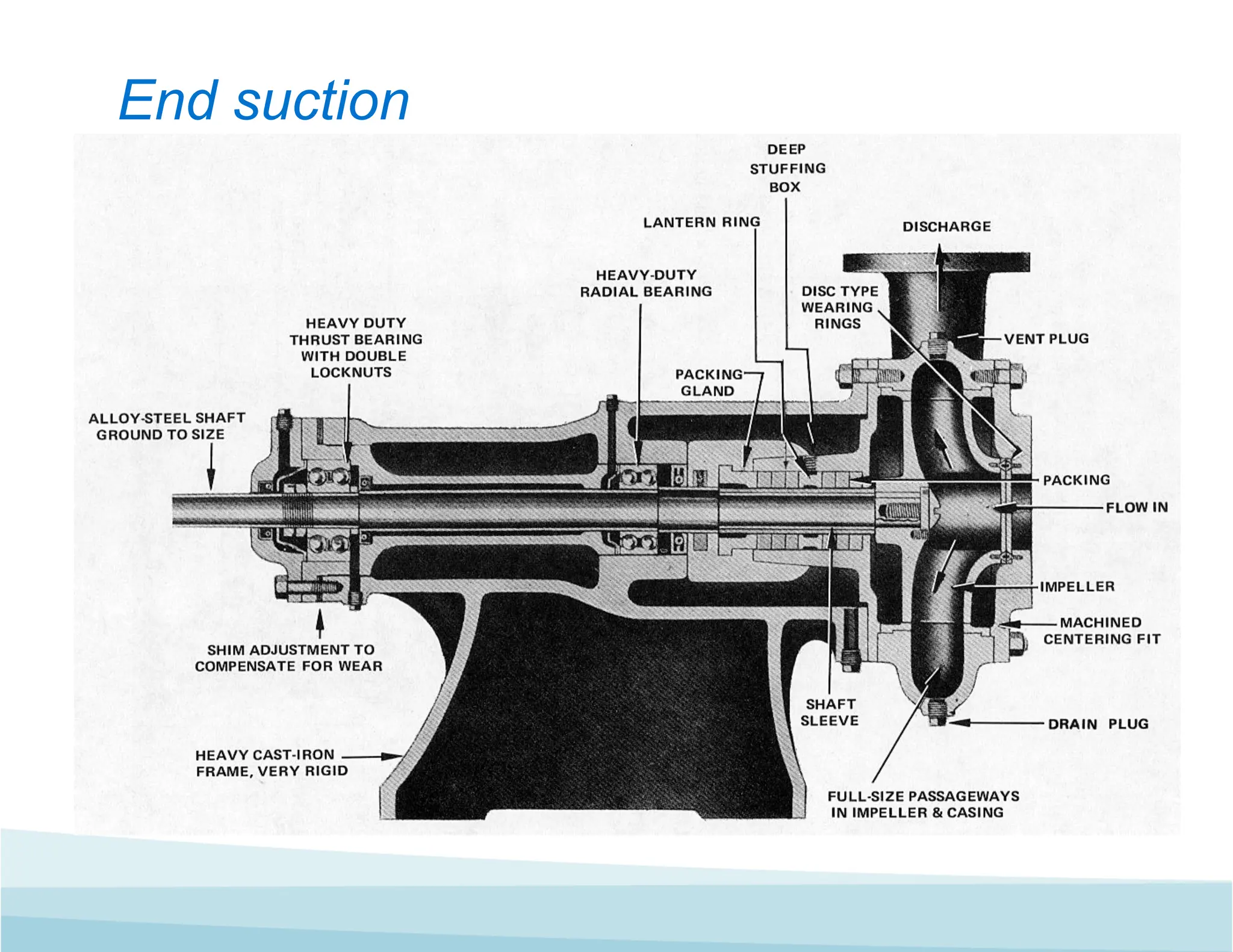 End suction

DEEP STUFFING BOX

LANTERN RING

DISCHARGE

HEAVY-DUTY RADIAL BEARING

DISC TYPE WEARING RINGS

HEAVY DUTY THRUST BEARING WITH DOUBLE LOCKNUTS

VENT PLUG

PACKING GLAND

ALLOY-STEEL SHAFT GROUND TO SIZE

PACKING

FLOW IN

IMPELLER

MACHINED CENTERING FIT

SHIM ADJUSTMENT TO COMPENSATE FOR WEAR

SHAFT SLEEVE

DRAIN PLUG

HEAVY CAST-IRON FRAME, VERY RIGID

FULL-SIZE PASSAGEWAYS IN IMPELLER & CASING